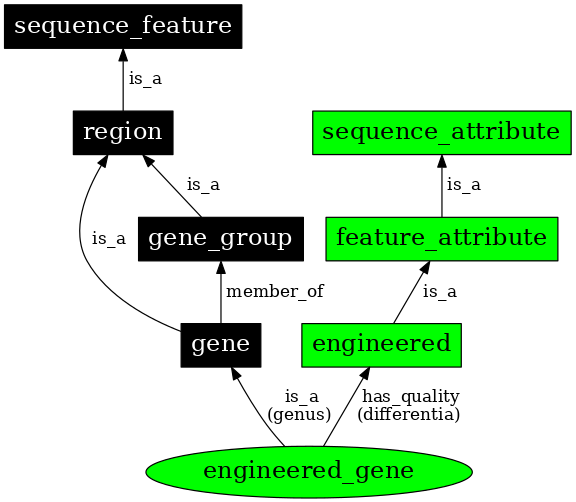 sequence_feature

is_a

region

sequence_attribute

is_a

is_a

is_a

gene_group

feature_attribute

member_of

is_a

gene

engineered

is_a
(genus)

has_quality
(differentia)

engineered_gene